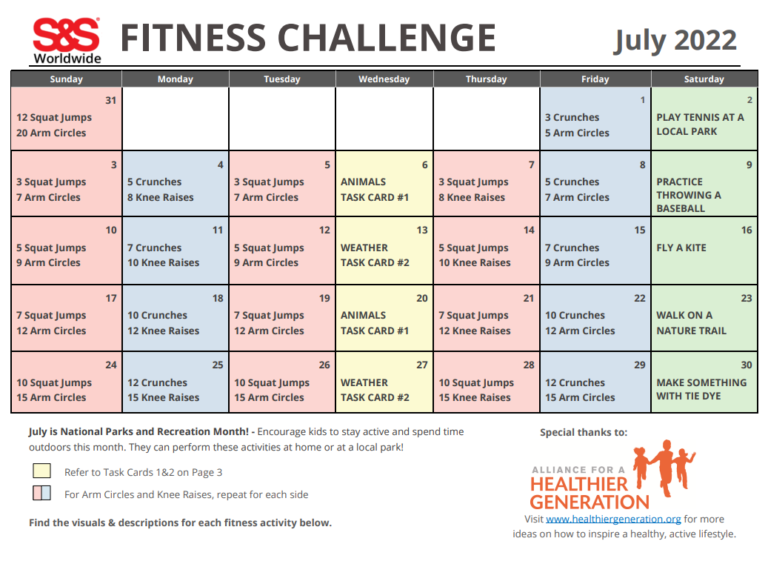 S&S Worldwide FITNESS CHALLENGE July 2022

| Sunday | Monday | Tuesday | Wednesday | Thursday | Friday | Saturday |
|---|---|---|---|---|---|---|
| 31 12 Squat Jumps 20 Arm Circles | | | | | 1 3 Crunches 5 Arm Circles | 2 PLAY TENNIS AT A LOCAL PARK |
| 3 3 Squat Jumps 7 Arm Circles | 4 5 Crunches 8 Knee Raises | 5 3 Squat Jumps 7 Arm Circles | 6 ANIMALS TASK CARD #1 | 7 3 Squat Jumps 8 Knee Raises | 8 5 Crunches 7 Arm Circles | 9 PRACTICE THROWING A BASEBALL |
| 10 5 Squat Jumps 9 Arm Circles | 11 7 Crunches 10 Knee Raises | 12 5 Squat Jumps 9 Arm Circles | 13 WEATHER TASK CARD #2 | 14 5 Squat Jumps 10 Knee Raises | 15 7 Crunches 9 Arm Circles | 16 FLY A KITE |
| 17 7 Squat Jumps 12 Arm Circles | 18 10 Crunches 12 Knee Raises | 19 7 Squat Jumps 12 Arm Circles | 20 ANIMALS TASK CARD #1 | 21 7 Squat Jumps 12 Knee Raises | 22 10 Crunches 12 Arm Circles | 23 WALK ON A NATURE TRAIL |
| 24 10 Squat Jumps 15 Arm Circles | 25 12 Crunches 15 Knee Raises | 26 10 Squat Jumps 15 Arm Circles | 27 WEATHER TASK CARD #2 | 28 10 Squat Jumps 15 Knee Raises | 29 12 Crunches 15 Arm Circles | 30 MAKE SOMETHING WITH TIE DYE |

July is National Parks and Recreation Month! - Encourage kids to stay active and spend time outdoors this month. They can perform these activities at home or at a local park!

Refer to Task Cards 1&2 on Page 3

For Arm Circles and Knee Raises, repeat for each side

Find the visuals & descriptions for each fitness activity below.

Special thanks to:

ALLIANCE FOR A HEALTHIER GENERATION

Visit www.healthiergeneration.org for more ideas on how to inspire a healthy, active lifestyle.